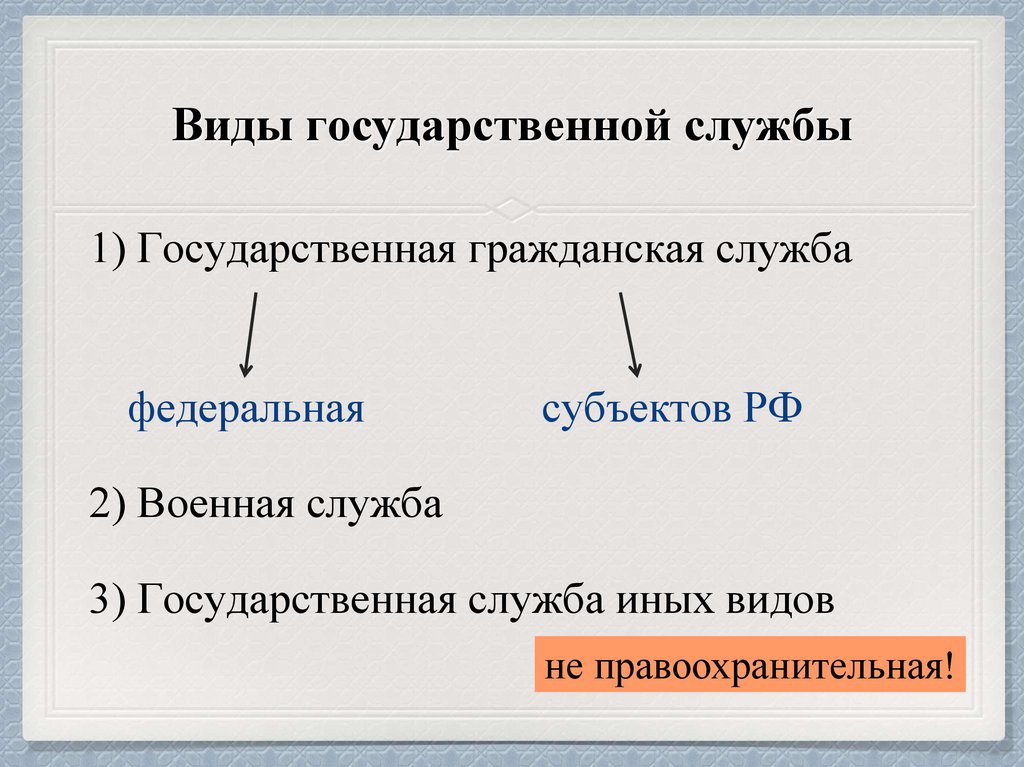 Виды государственной службы

1) Государственная гражданская служба

федеральная

субъектов РФ

2) Военная служба

3) Государственная служба иных видов

не правоохранительная!